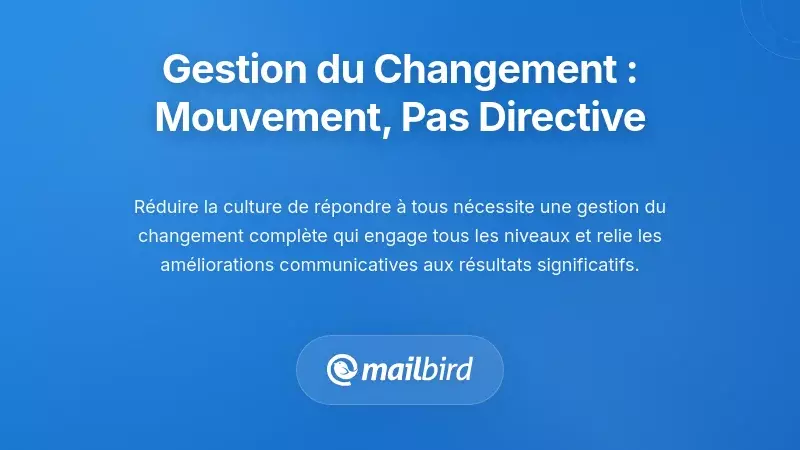 Gestion du Changement : Mouvement, Pas Directive

Réduire la culture de répondre à tous nécessite une gestion du changement complète qui engage tous les niveaux et relie les améliorations communicatives aux résultats significatifs.

mailbird